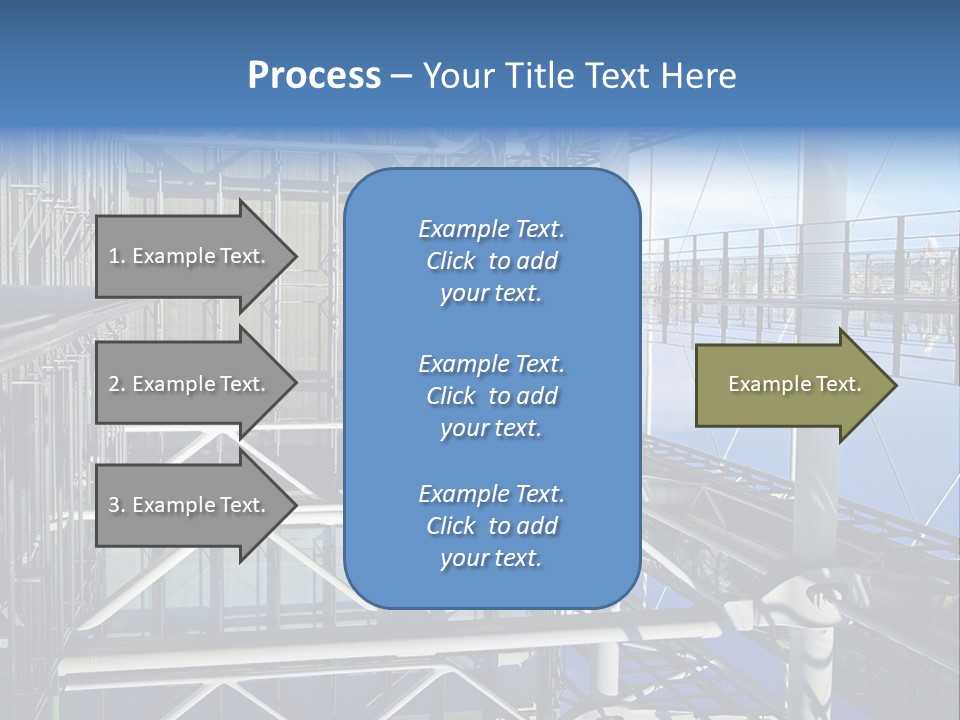 Process – Your Title Text Here

1. Example Text.

2. Example Text.

3. Example Text.

Example Text. Click to add your text.

Example Text. Click to add your text.

Example Text. Click to add your text.

Example Text.